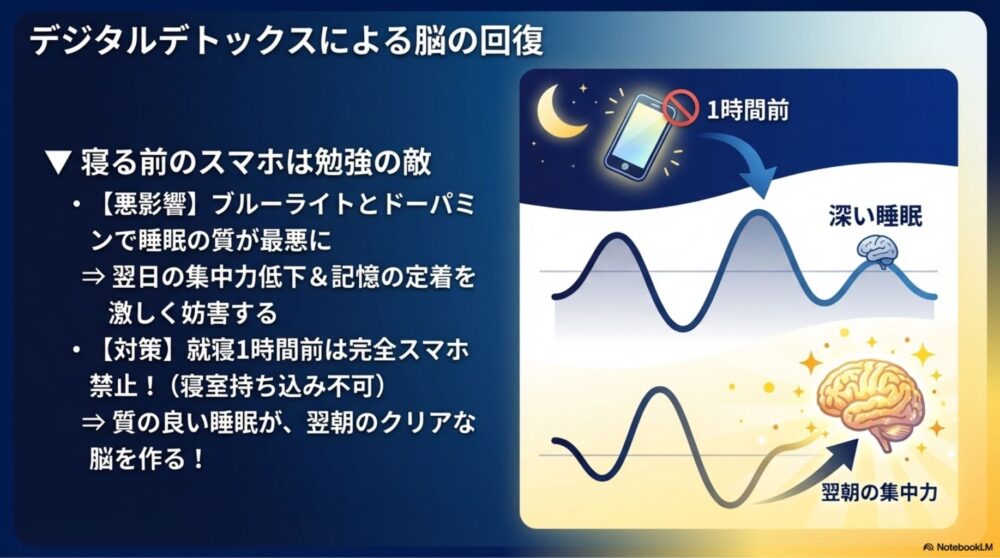 デジタルデトックスによる脳の回復

▼ 寝る前のスマホは勉強の敵

• 【悪影響】ブルーライトとドーパミンで睡眠の質が最悪に
⇒ 翌日の集中力低下＆記憶の定着を激しく妨害する

• 【対策】就寝1時間前は完全スマホ禁止！（寝室持ち込み不可）
⇒ 質の良い睡眠が、翌朝のクリアな脳を作る！

1時間前

深い睡眠

翌朝の集中力

NotebookLM